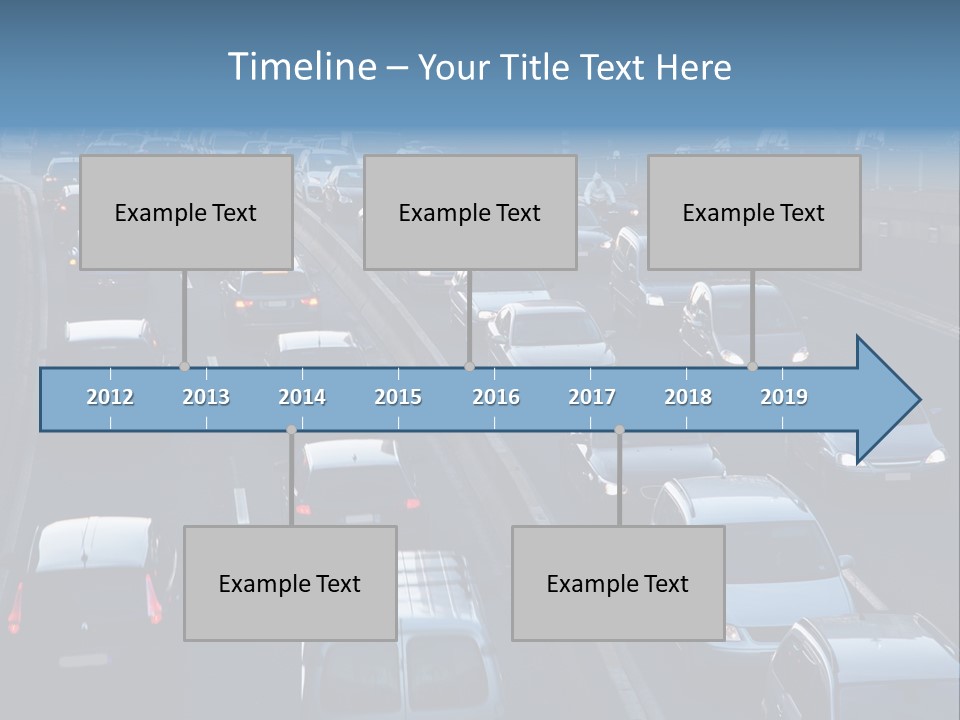 Timeline – Your Title Text Here

Example Text

Example Text

Example Text

2012 2013 2014 2015 2016 2017 2018 2019

Example Text

Example Text